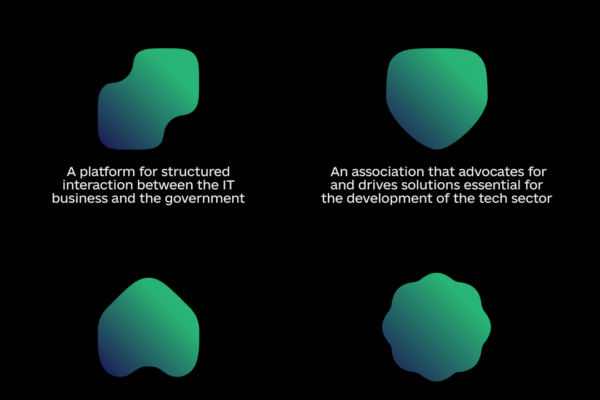 A platform for structured interaction between the IT business and the government

An association that advocates for and drives solutions essential for the development of the tech sector